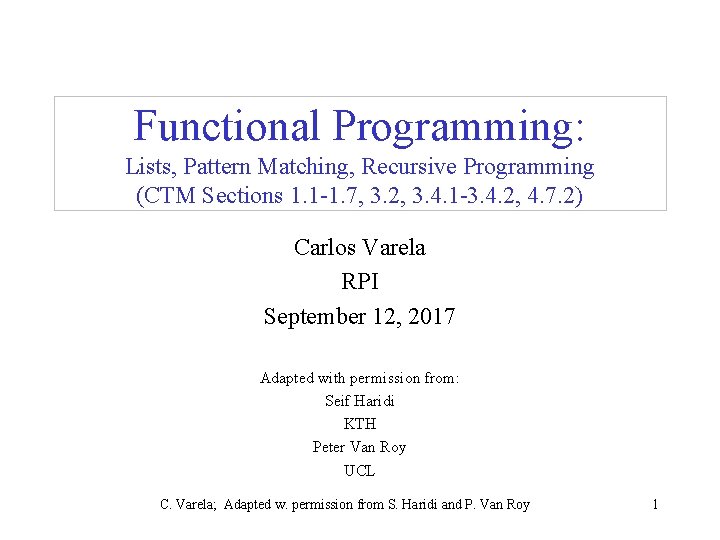 Functional Programming:
Lists, Pattern Matching, Recursive Programming
(CTM Sections 1.1-1.7, 3.2, 3.4.1-3.4.2, 4.7.2)

Carlos Varela
RPI
September 12, 2017

Adapted with permission from:
Seif Haridi
KTH
Peter Van Roy
UCL

C. Varela; Adapted w. permission from S. Haridi and P. Van Roy

1